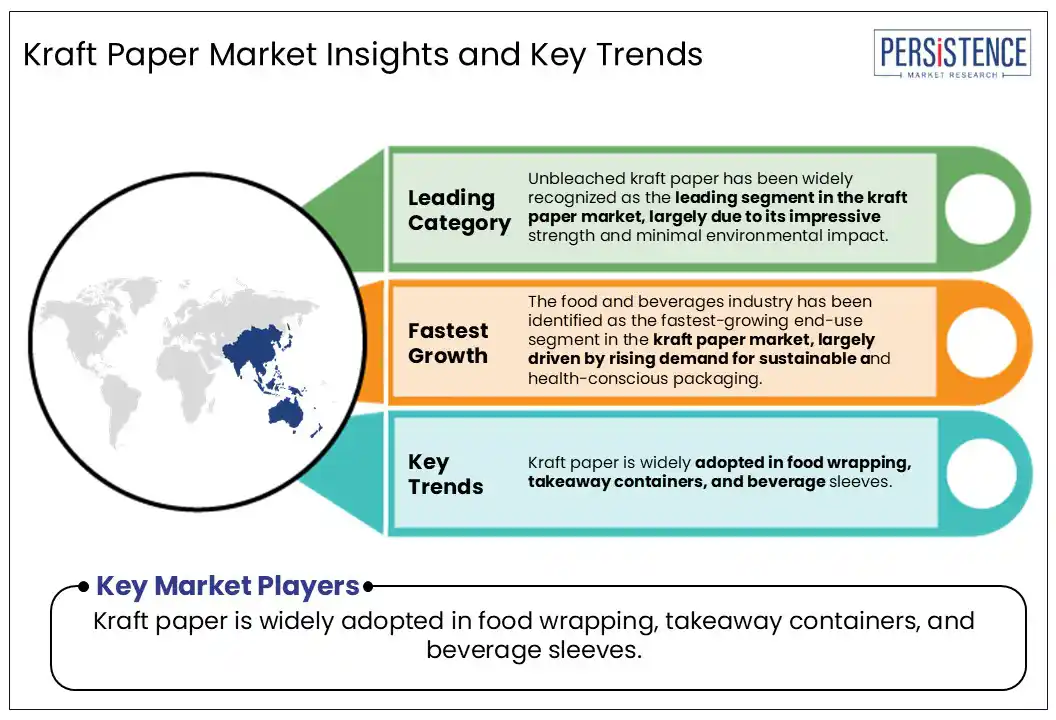 Kraft Paper Market Insights and Key Trends

PERSISTENCE
MARKET RESEARCH

Leading Category

Unbleached kraft paper has been widely recognized as the leading segment in the kraft paper market, largely due to its impressive strength and minimal environmental impact.

Fastest Growth

The food and beverages industry has been identified as the fastest-growing end-use segment in the kraft paper market, largely driven by rising demand for sustainable and health-conscious packaging.

Key Trends

Kraft paper is widely adopted in food wrapping, takeaway containers, and beverage sleeves.

Key Market Players

Kraft paper is widely adopted in food wrapping, takeaway containers, and beverage sleeves.